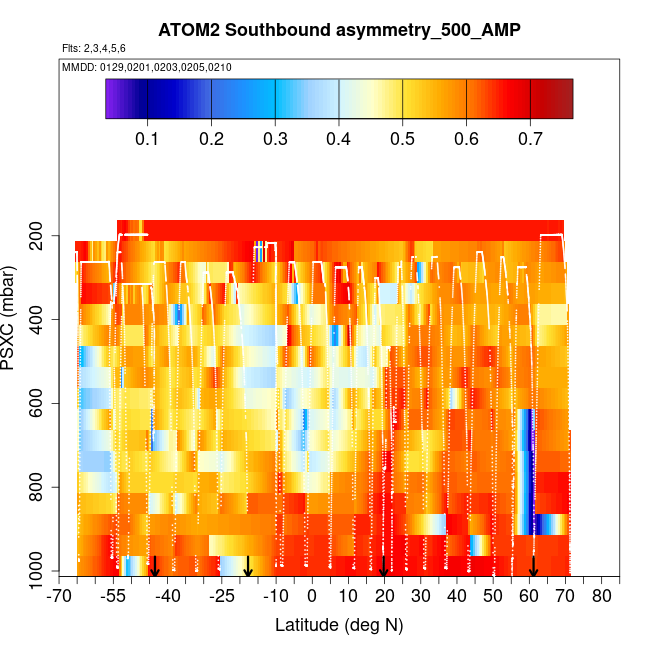 ATOM2 Southbound asymmetry_500_AMP

Flts: 2,3,4,5,6

MMDD: 0129,0201,0203,0205,0210

0.1 0.2 0.3 0.4 0.5 0.6 0.7

PSXC (mbar)

200

400

600

800

1000

-70 -55 -40 -25 -10 0 10 20 30 40 50 60 70 80

Latitude (deg N)